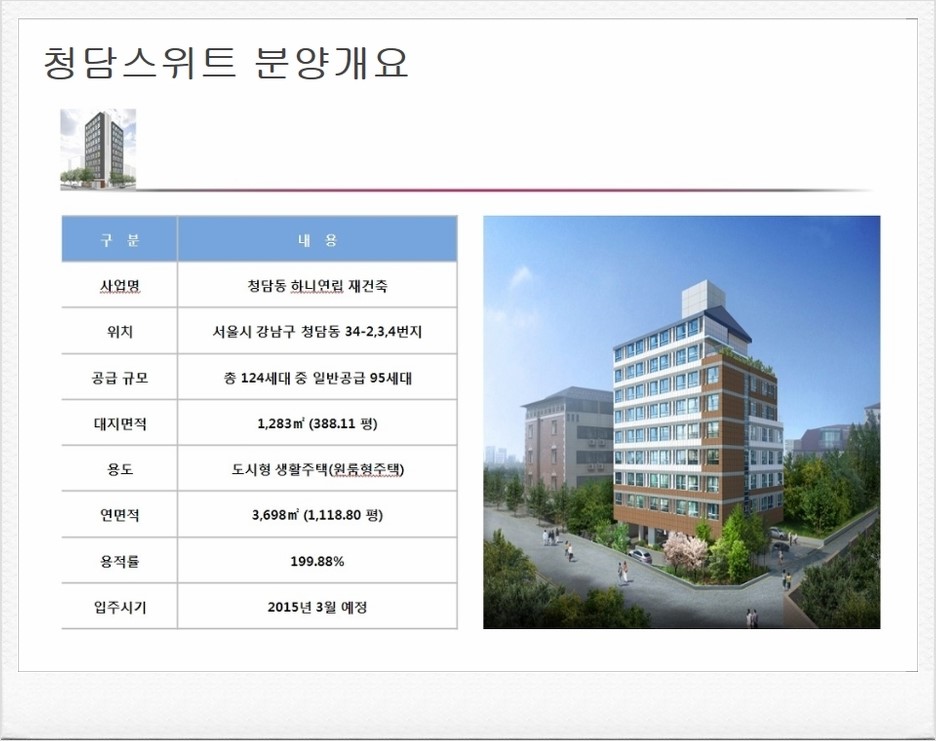 청담스위트 분양개요

| 구 분 | 내 용 |
|---|---|
| 사업명 | 청담동 하니연립 재건축 |
| 위치 | 서울시 강남구 청담동 34-2,3,4번지 |
| 공급 규모 | 총 124세대 중 일반공급 95세대 |
| 대지면적 | 1,283㎡ (388.11 평) |
| 용도 | 도시형 생활주택(원룸형주택) |
| 연면적 | 3,698㎡ (1,118.80 평) |
| 용적률 | 199.88% |
| 입주시기 | 2015년 3월 예정 |